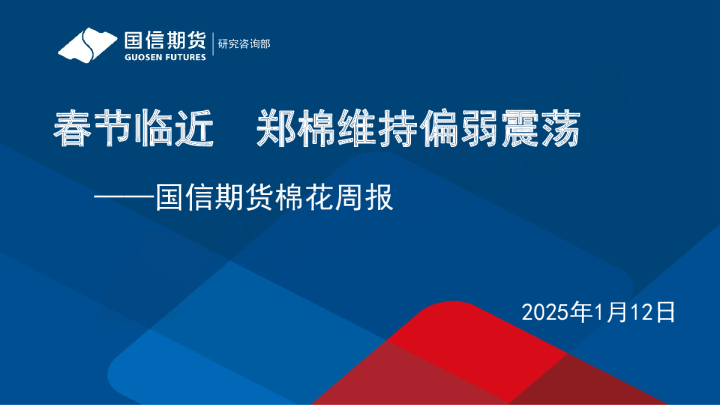 国信期货
GUOSEN FUTURES
研究咨询部

春节临近　郑棉维持偏弱震荡

——国信期货棉花周报

2025年1月12日